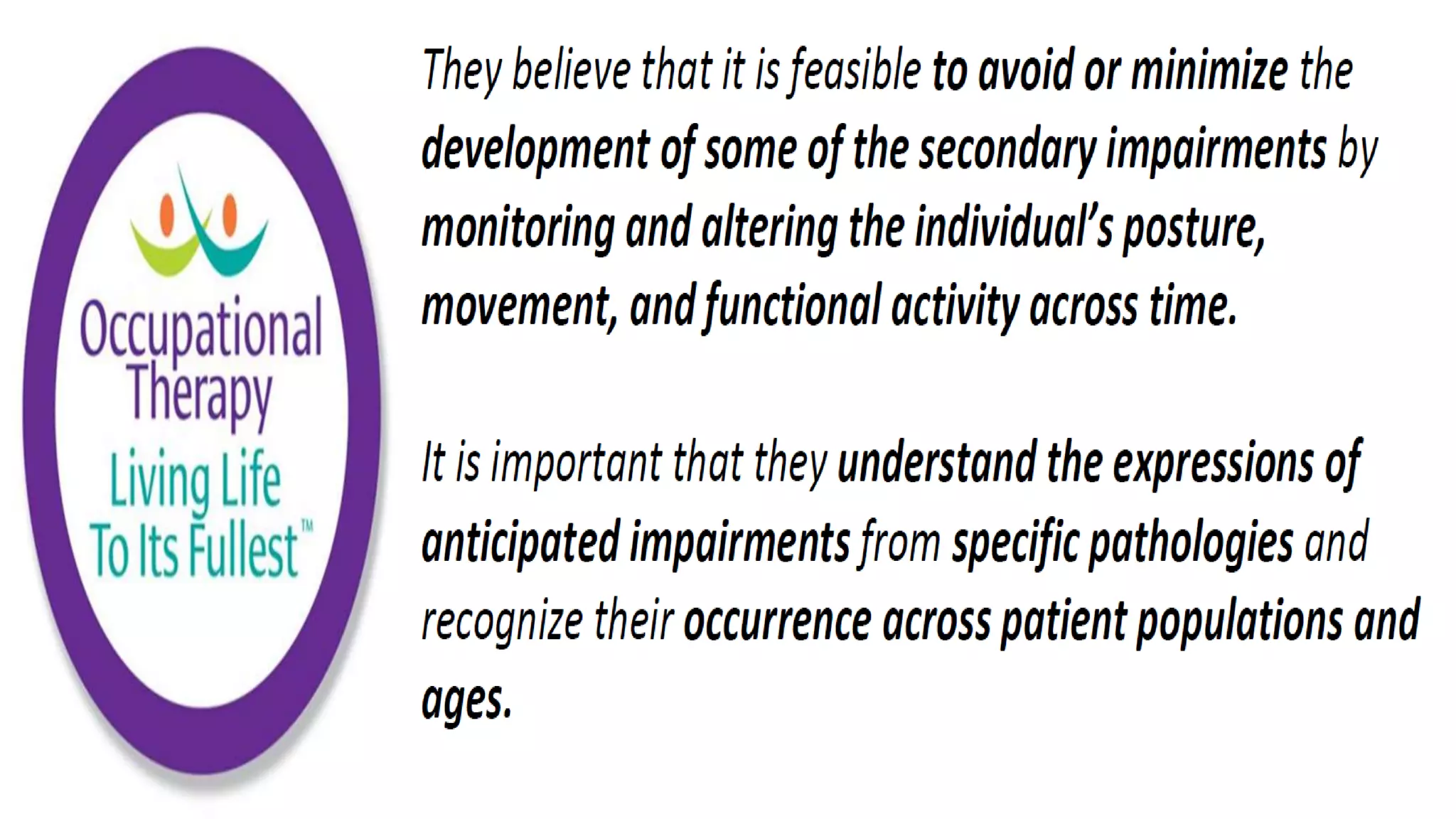 Occupational Therapy
Living Life To Its Fullest™

They believe that it is feasible to avoid or minimize the development of some of the secondary impairments by monitoring and altering the individual's posture, movement, and functional activity across time.

It is important that they understand the expressions of anticipated impairments from specific pathologies and recognize their occurrence across patient populations and ages.